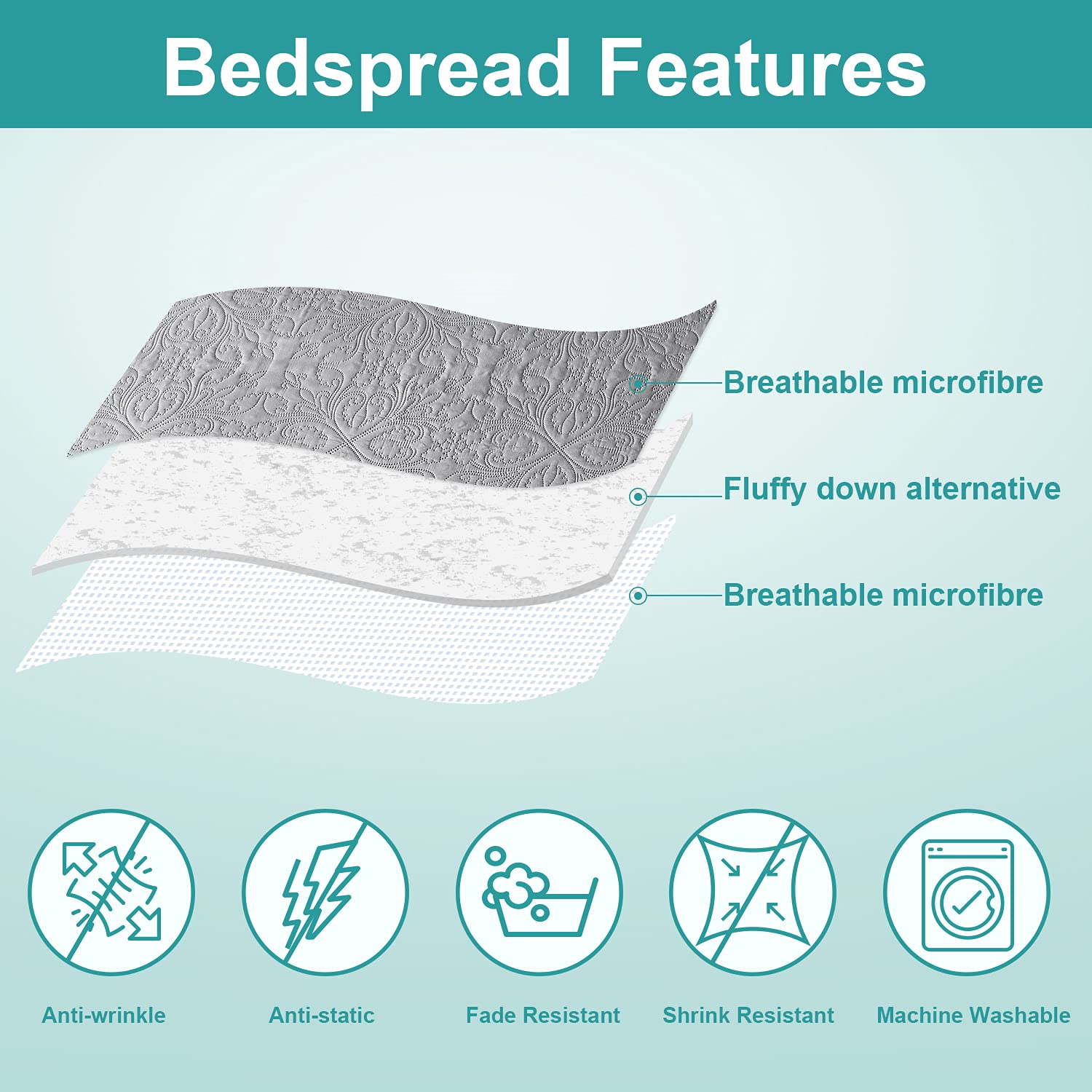 Bedspread Features

Breathable microfibre

Fluffy down alternative

Breathable microfibre

Anti-wrinkle

Anti-static

Fade Resistant

Shrink Resistant

Machine Washable